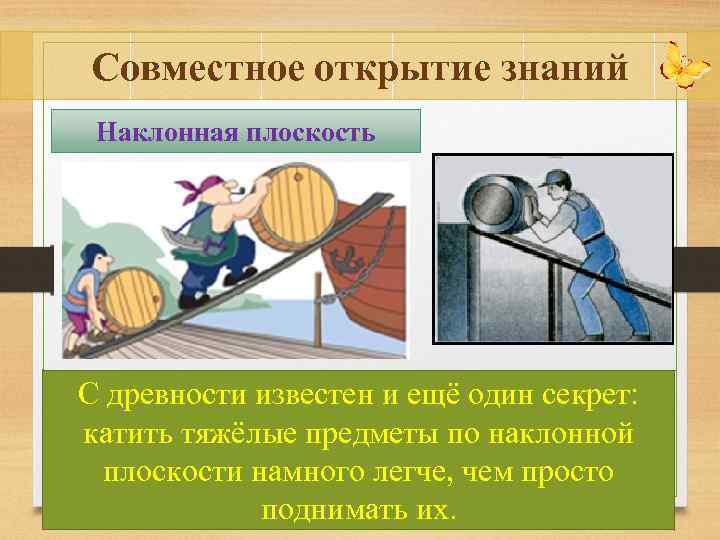 Совместное открытие знаний

Наклонная плоскость

С древности известен и ещё один секрет: катить тяжёлые предметы по наклонной плоскости намного легче, чем просто поднимать их.